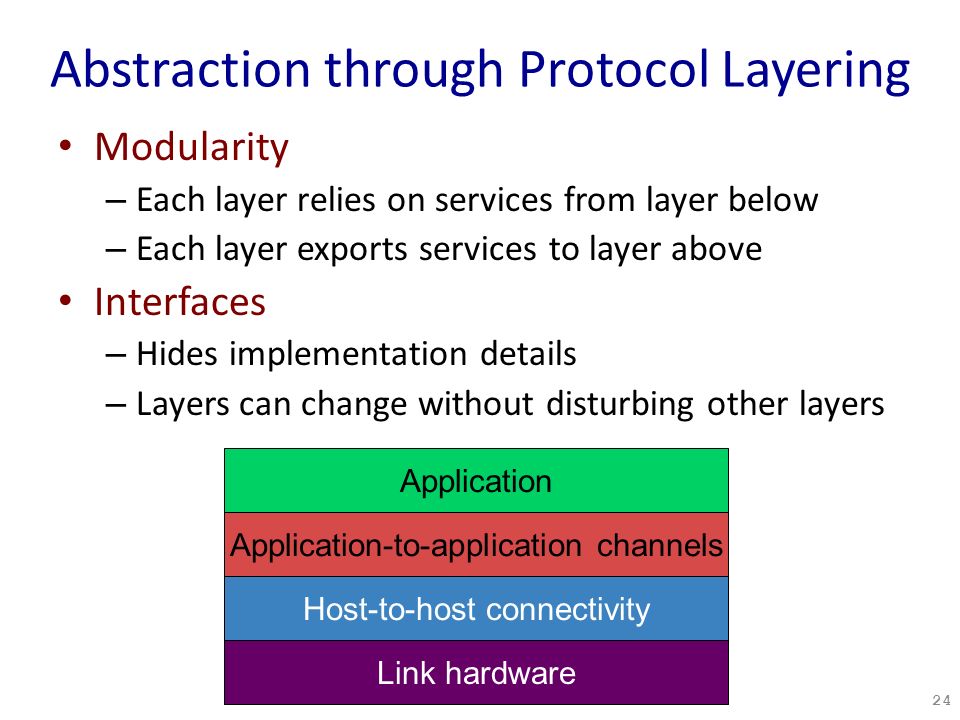 Abstraction through Protocol Layering

• Modularity
– Each layer relies on services from layer below
– Each layer exports services to layer above

• Interfaces
– Hides implementation details
– Layers can change without disturbing other layers

Application

Application-to-application channels

Host-to-host connectivity

Link hardware

24